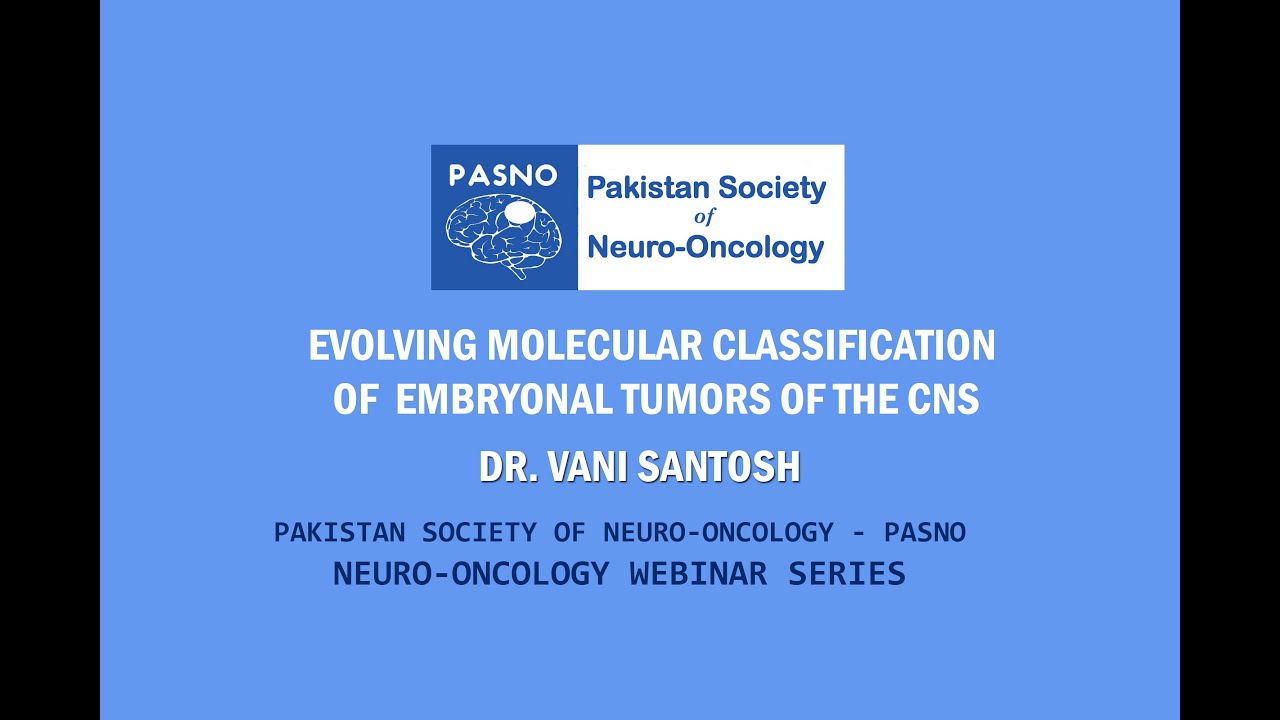 PASNO

Pakistan Society of Neuro-Oncology

EVOLVING MOLECULAR CLASSIFICATION OF EMBRYONAL TUMORS OF THE CNS

DR. VANI SANTOSH

PAKISTAN SOCIETY OF NEURO-ONCOLOGY - PASNO
NEURO-ONCOLOGY WEBINAR SERIES